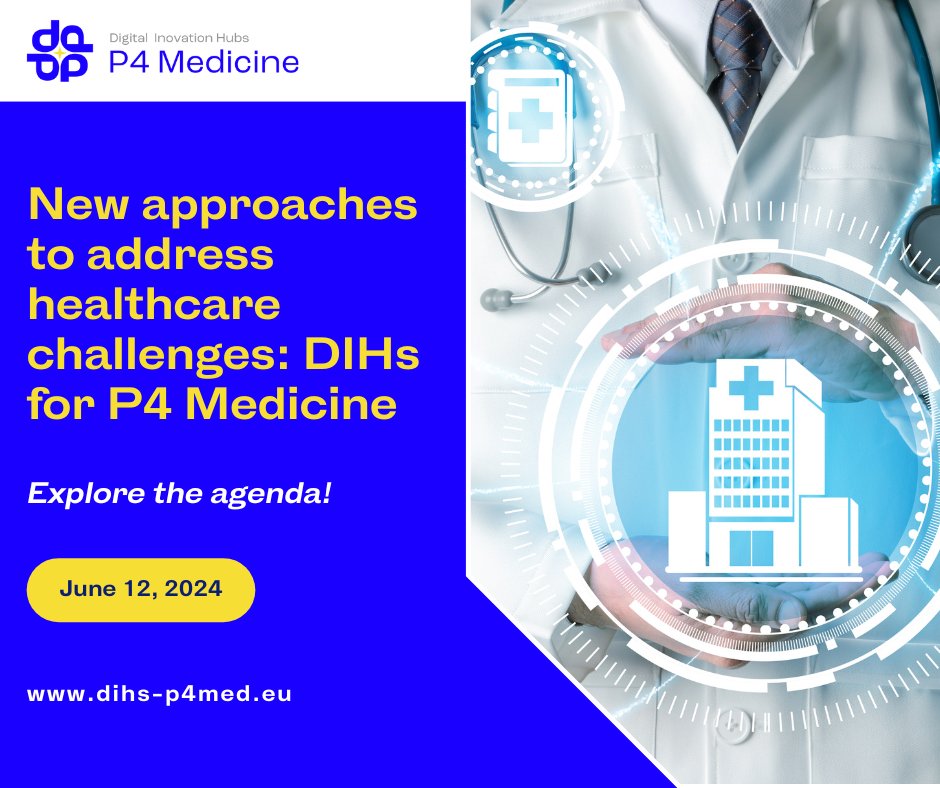 Digital Inovation Hubs
P4 Medicine

New approaches to address healthcare challenges: DIHs for P4 Medicine

Explore the agenda!

June 12, 2024

www.dihs-p4med.eu